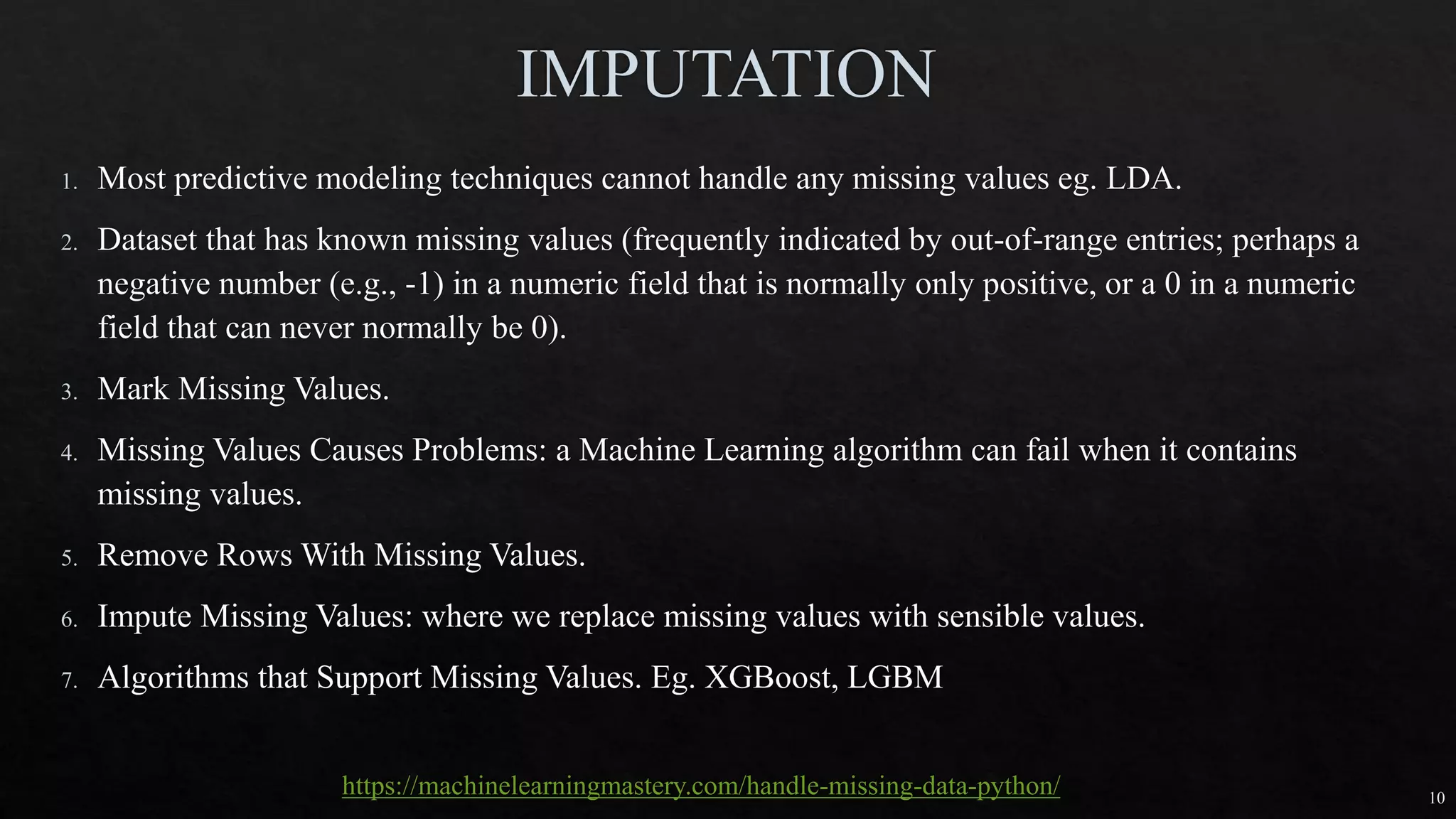 IMPUTATION

1. Most predictive modeling techniques cannot handle any missing values eg. LDA.

2. Dataset that has known missing values (frequently indicated by out-of-range entries; perhaps a negative number (e.g., -1) in a numeric field that is normally only positive, or a 0 in a numeric field that can never normally be 0).

3. Mark Missing Values.

4. Missing Values Causes Problems: a Machine Learning algorithm can fail when it contains missing values.

5. Remove Rows With Missing Values.

6. Impute Missing Values: where we replace missing values with sensible values.

7. Algorithms that Support Missing Values. Eg. XGBoost, LGBM

https://machinelearningmastery.com/handle-missing-data-python/

10